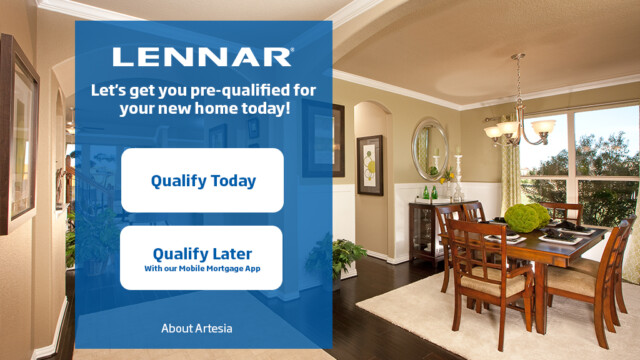 LENNAR®

Let's get you pre-qualified for your new home today!

Qualify Today

Qualify Later
With our Mobile Mortgage App

About Artesia